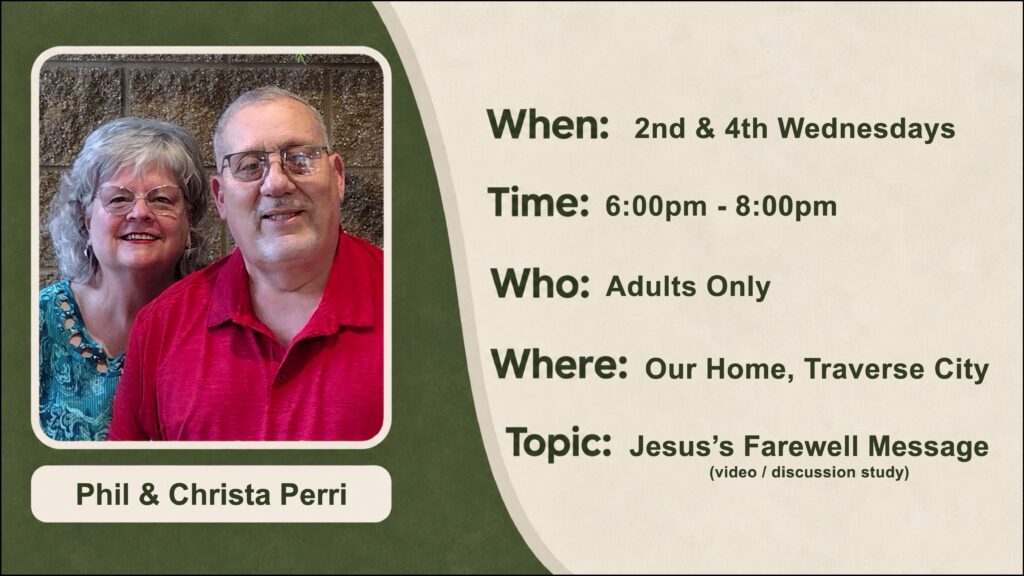 Phil & Christa Perri

When: 2nd & 4th Wednesdays

Time: 6:00pm - 8:00pm

Who: Adults Only

Where: Our Home, Traverse City

Topic: Jesus's Farewell Message
(video / discussion study)